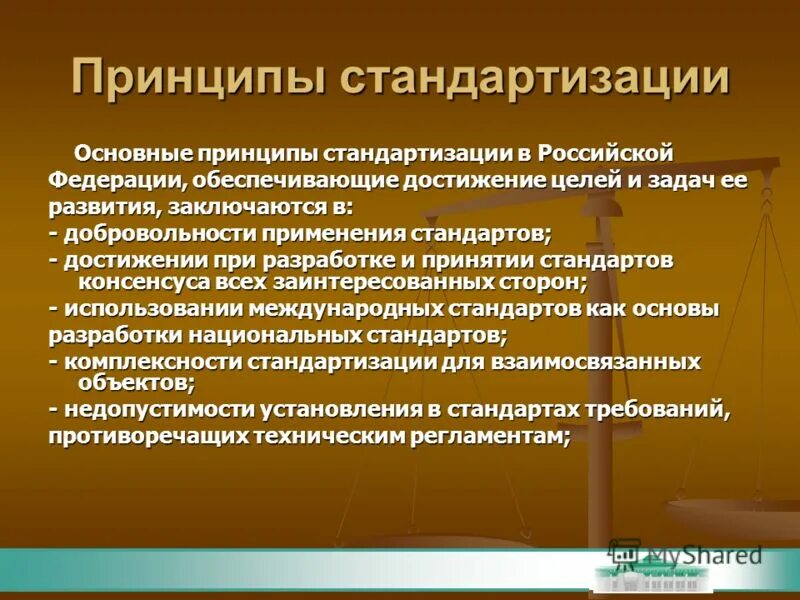 Принципы стандартизации

Основные принципы стандартизации в Российской Федерации, обеспечивающие достижение целей и задач ее развития, заключаются в:
- добровольности применения стандартов;
- достижении при разработке и принятии стандартов консенсуса всех заинтересованных сторон;
- использовании международных стандартов как основы разработки национальных стандартов;
- комплексности стандартизации для взаимосвязанных объектов;
- недопустимости установления в стандартах требований, противоречащих техническим регламентам;

MyShared